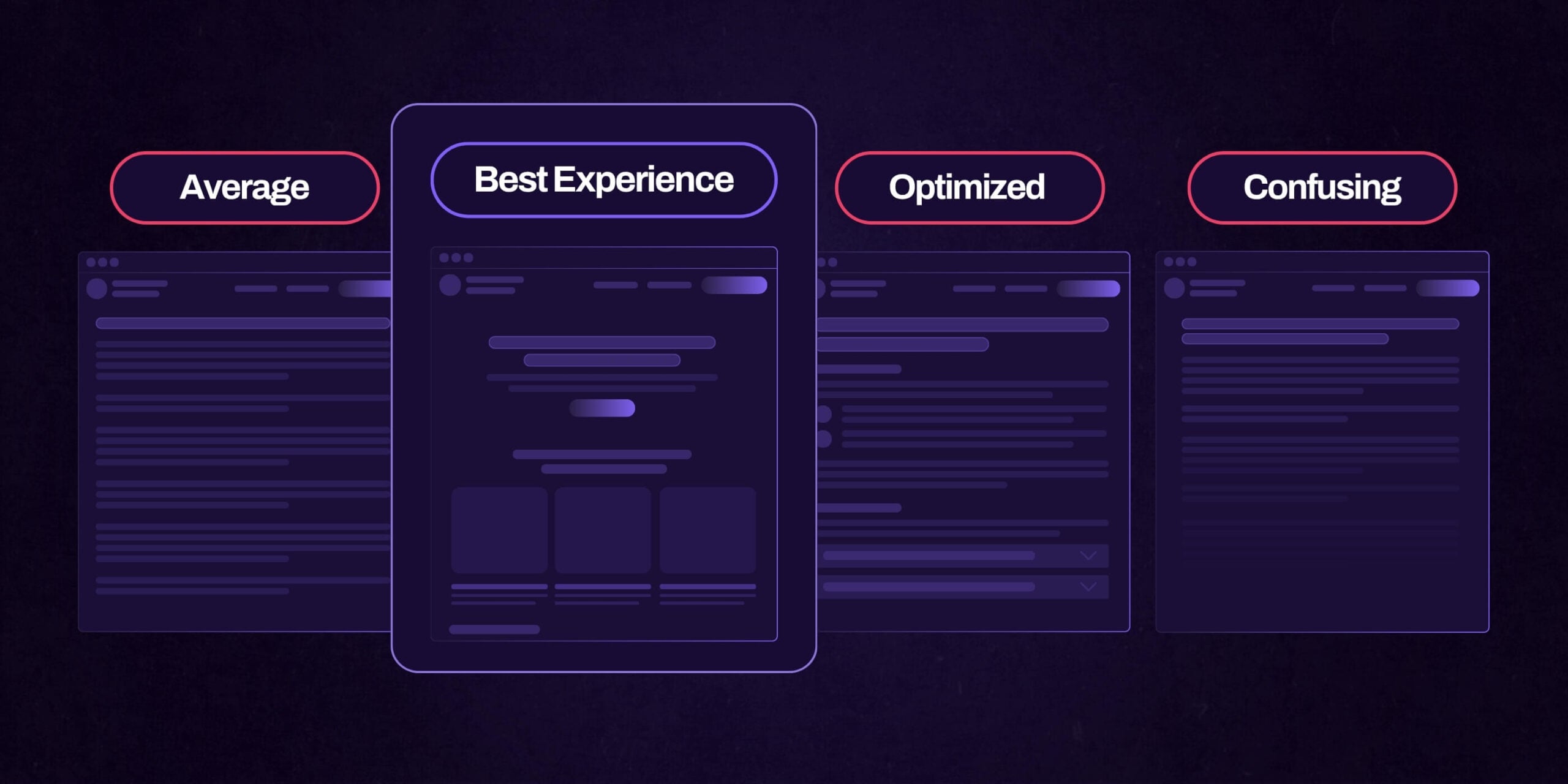 Average

Best Experience

Optimized

Confusing